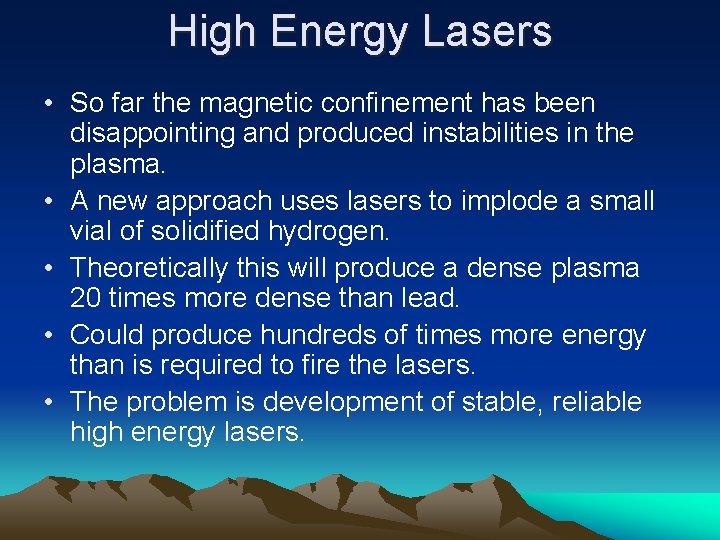 High Energy Lasers

• So far the magnetic confinement has been disappointing and produced instabilities in the plasma.
• A new approach uses lasers to implode a small vial of solidified hydrogen.
• Theoretically this will produce a dense plasma 20 times more dense than lead.
• Could produce hundreds of times more energy than is required to fire the lasers.
• The problem is development of stable, reliable high energy lasers.